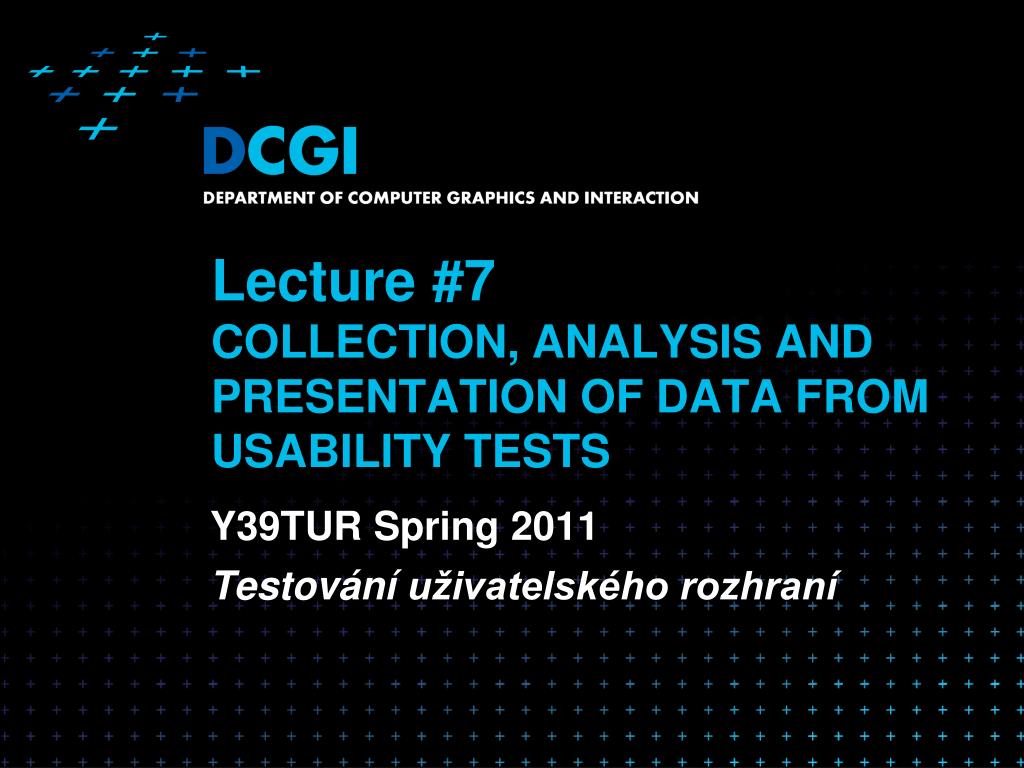 DCGI
DEPARTMENT OF COMPUTER GRAPHICS AND INTERACTION

Lecture #7
COLLECTION, ANALYSIS AND PRESENTATION OF DATA FROM USABILITY TESTS

Y39TUR Spring 2011
Testování uživatelského rozhraní